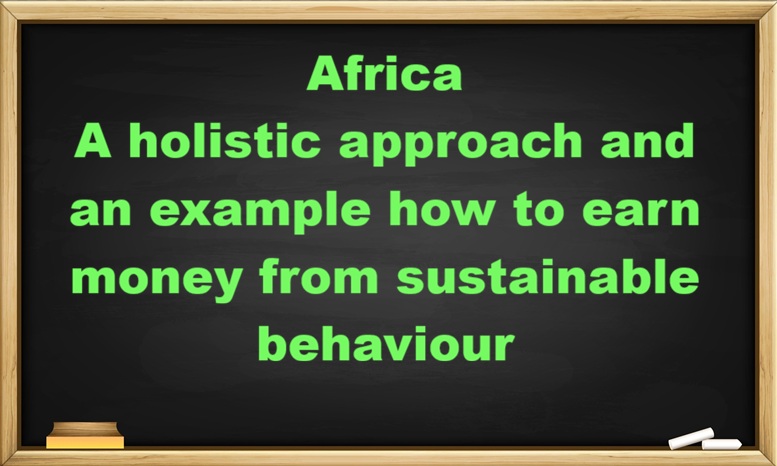 Africa
A holistic approach and an example how to earn money from sustainable behaviour